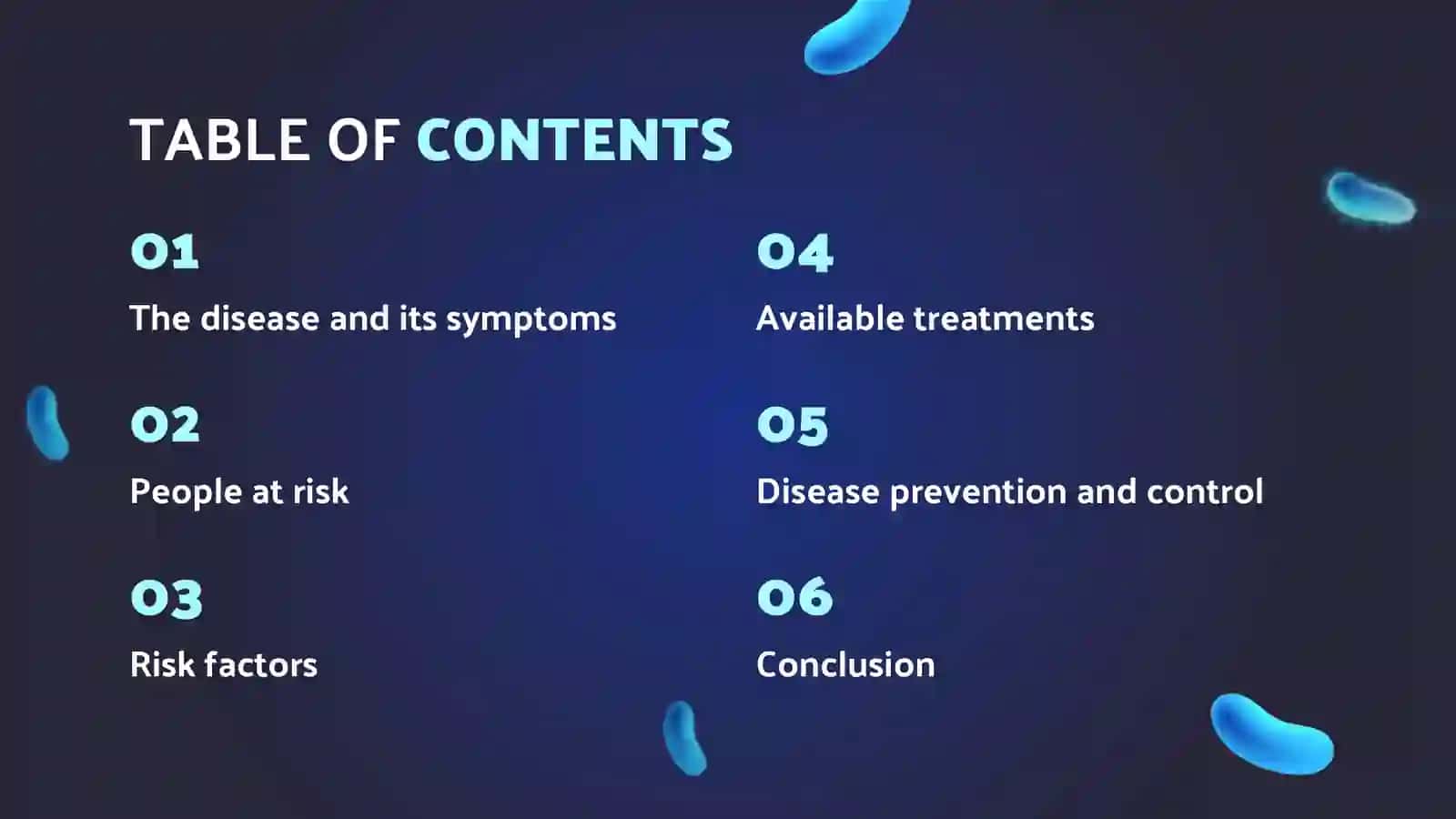 TABLE OF CONTENTS

01

The disease and its symptoms

02

People at risk

03

Risk factors

04

Available treatments

05

Disease prevention and control

06

Conclusion